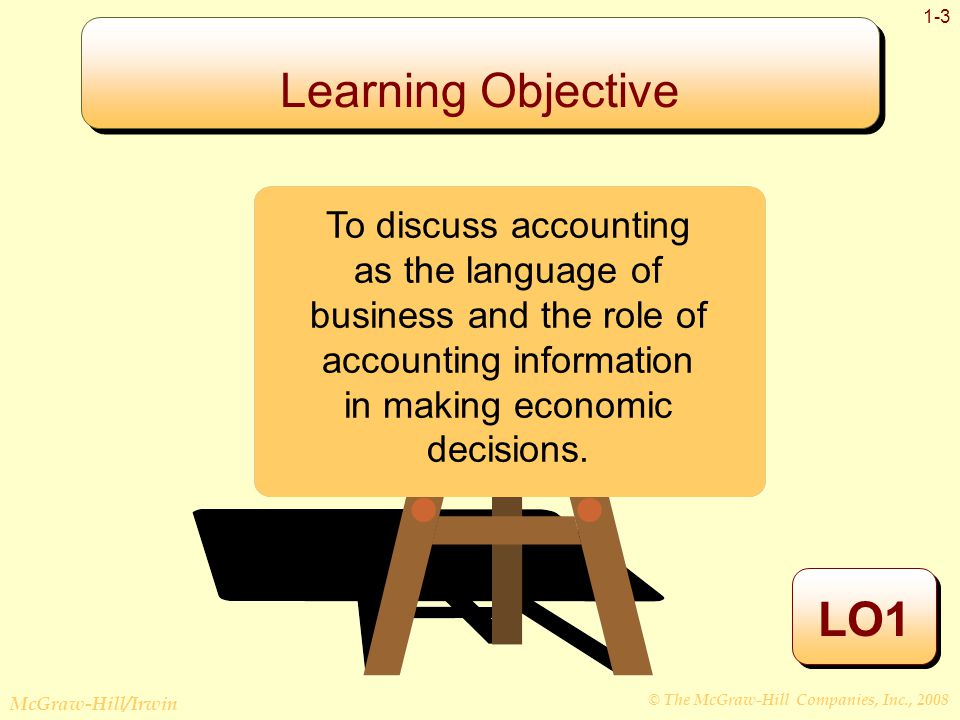 1-3

Learning Objective

To discuss accounting as the language of business and the role of accounting information in making economic decisions.

LO1

McGraw-Hill/Irwin

© The McGraw-Hill Companies, Inc., 2008